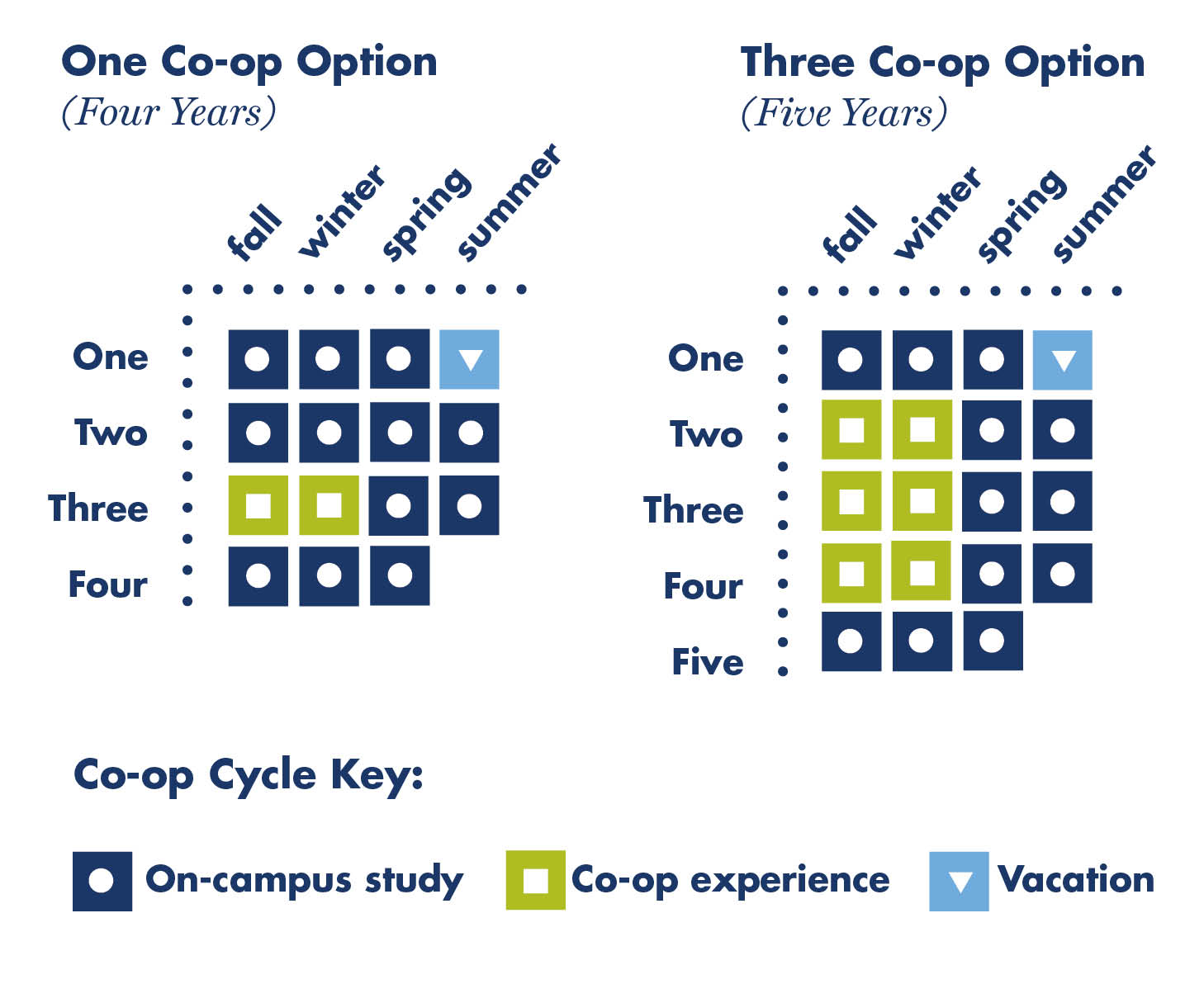 One Co-op Option
(Four Years)

fall winter spring summer

One
Two
Three
Four

Three Co-op Option
(Five Years)

fall winter spring summer

One
Two
Three
Four
Five

Co-op Cycle Key:

On-campus study Co-op experience Vacation